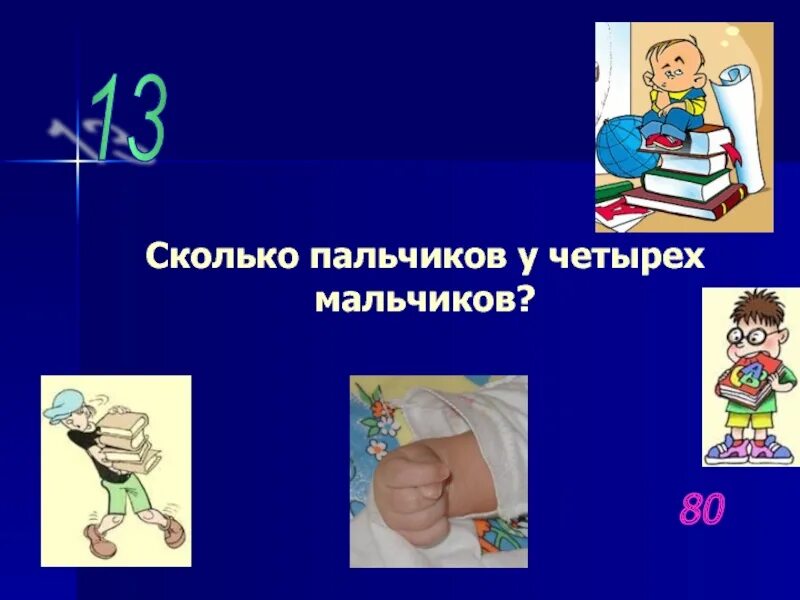 13

Сколько пальчиков у четырех мальчиков?

80